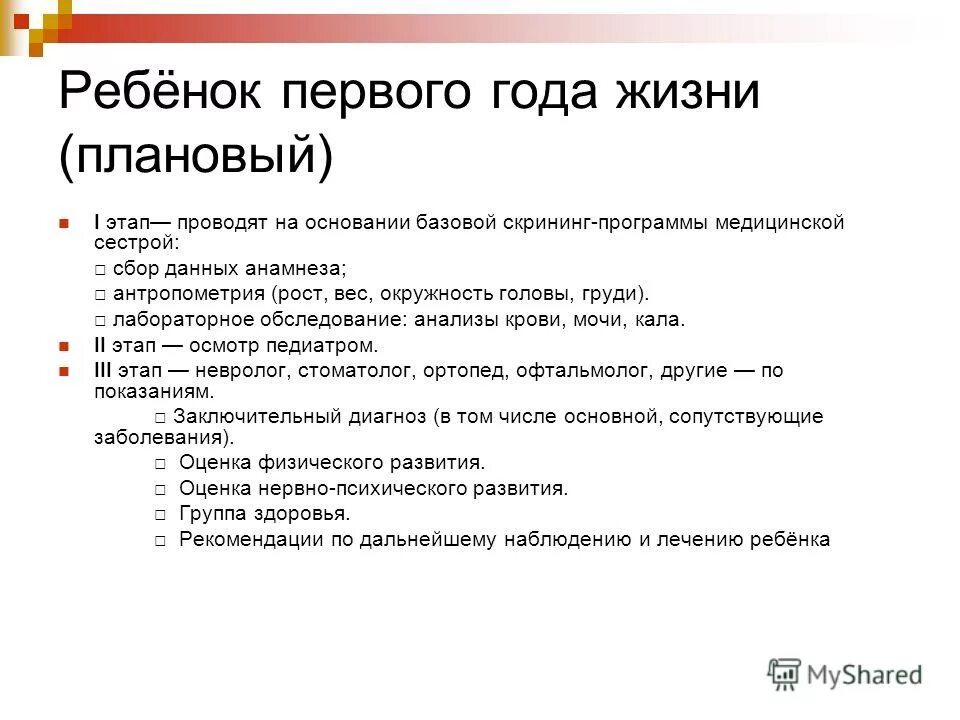 Ребёнок первого года жизни (плановый)

I этап— проводят на основании базовой скрининг-программы медицинской сестрой:
□ сбор данных анамнеза;
□ антропометрия (рост, вес, окружность головы, груди).
□ лабораторное обследование: анализы крови, мочи, кала.

II этап — осмотр педиатром.

III этап — невролог, стоматолог, ортопед, офтальмолог, другие — по показаниям.
□ Заключительный диагноз (в том числе основной, сопутствующие заболевания).
□ Оценка физического развития.
□ Оценка нервно-психического развития.
□ Группа здоровья.
□ Рекомендации по дальнейшему наблюдению и лечению ребёнка

MyShared